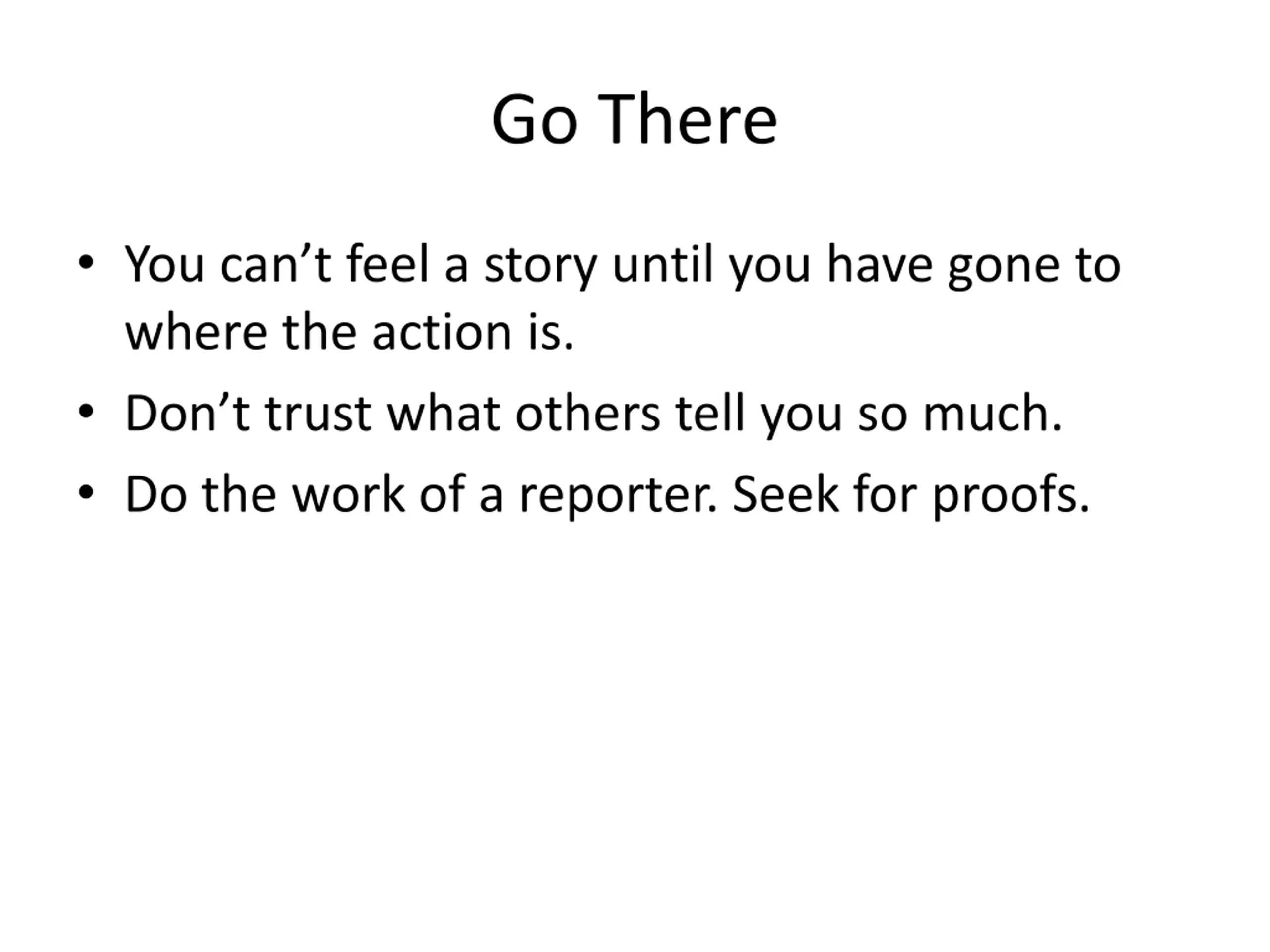 Go There

• You can’t feel a story until you have gone to where the action is.
• Don’t trust what others tell you so much.
• Do the work of a reporter. Seek for proofs.